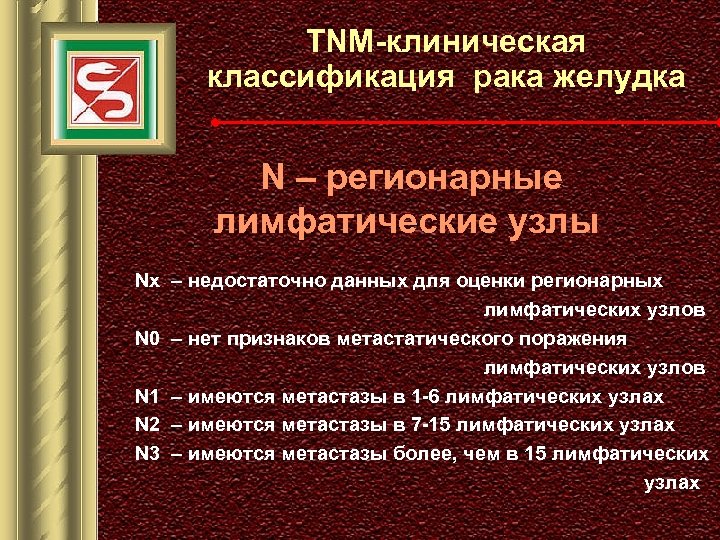 TNM-клиническая классификация рака желудка

N – регионарные лимфатические узлы

Nx – недостаточно данных для оценки регионарных лимфатических узлов
N0 – нет признаков метастатического поражения лимфатических узлов
N1 – имеются метастазы в 1-6 лимфатических узлах
N2 – имеются метастазы в 7-15 лимфатических узлах
N3 – имеются метастазы более, чем в 15 лимфатических узлах